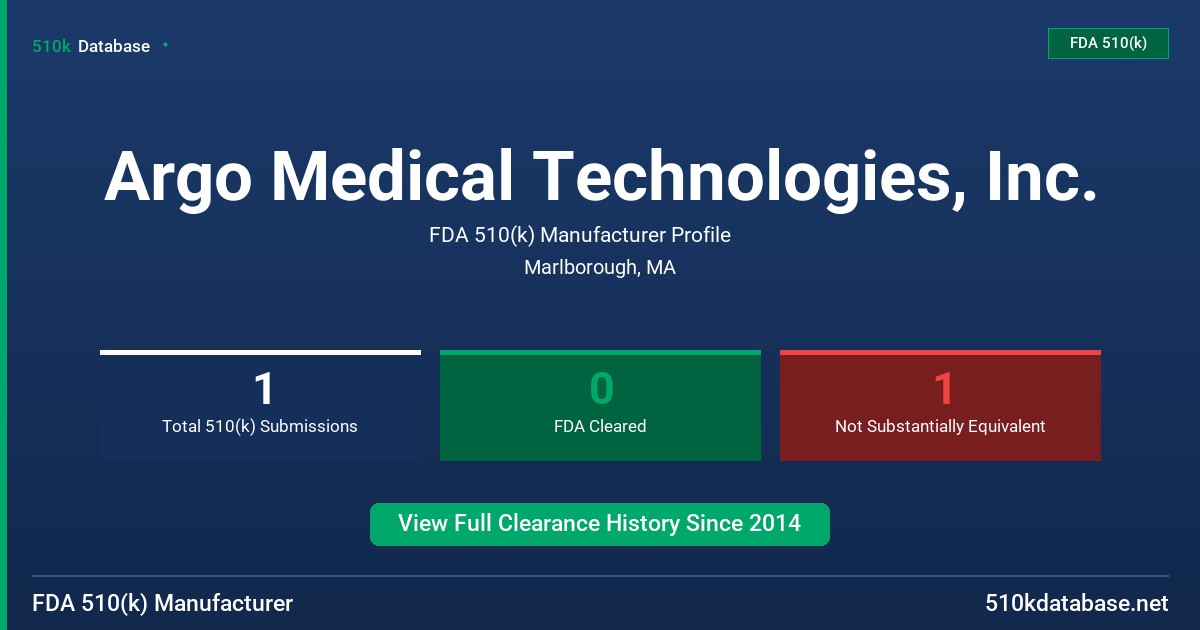 510k Database

FDA 510(k)

Argo Medical Technologies, Inc.

FDA 510(k) Manufacturer Profile

Marlborough, MA

1
Total 510(k) Submissions

0
FDA Cleared

1
Not Substantially Equivalent

View Full Clearance History Since 2014

FDA 510(k) Manufacturer

510kdatabase.net